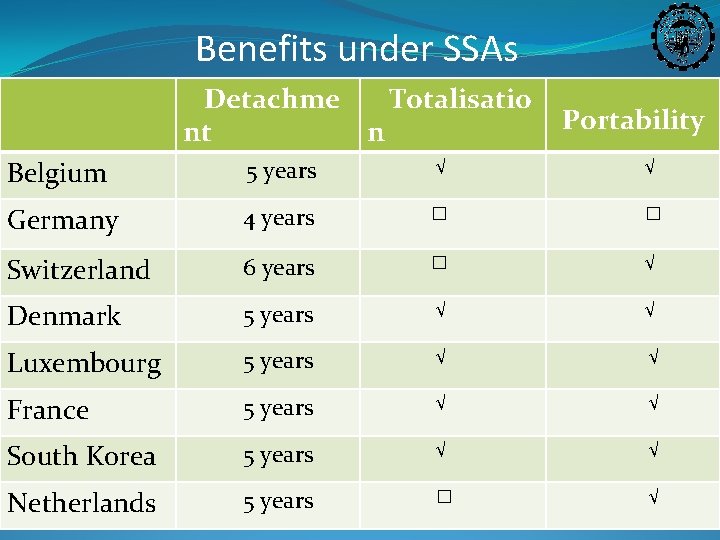 Benefits under SSAs

| | Detachment | Totalisation | Portability |
|---|---|---|---|
| Belgium | 5 years | √ | √ |
| Germany | 4 years | □ | □ |
| Switzerland | 6 years | □ | √ |
| Denmark | 5 years | √ | √ |
| Luxembourg | 5 years | √ | √ |
| France | 5 years | √ | √ |
| South Korea | 5 years | √ | √ |
| Netherlands | 5 years | □ | √ |